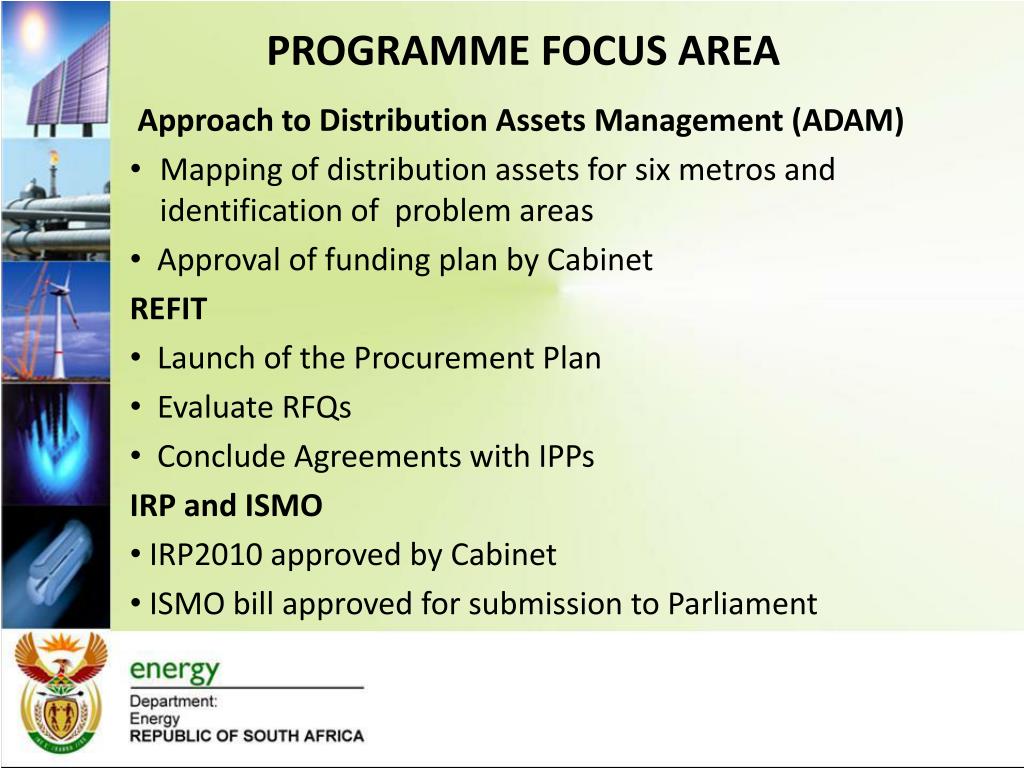 PROGRAMME FOCUS AREA

Approach to Distribution Assets Management (ADAM)

• Mapping of distribution assets for six metros and identification of problem areas
• Approval of funding plan by Cabinet

REFIT

• Launch of the Procurement Plan
• Evaluate RFQs
• Conclude Agreements with IPPs

IRP and ISMO

• IRP2010 approved by Cabinet
• ISMO bill approved for submission to Parliament

energy
Department:
Energy
REPUBLIC OF SOUTH AFRICA